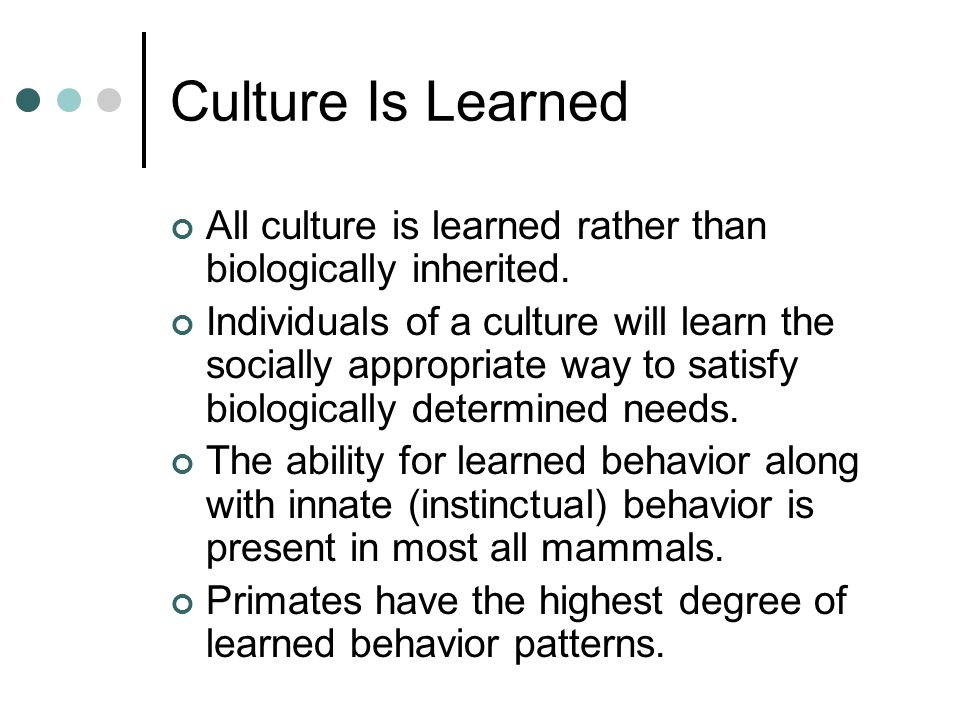 Culture Is Learned

All culture is learned rather than biologically inherited.

Individuals of a culture will learn the socially appropriate way to satisfy biologically determined needs.

The ability for learned behavior along with innate (instinctual) behavior is present in most all mammals.

Primates have the highest degree of learned behavior patterns.